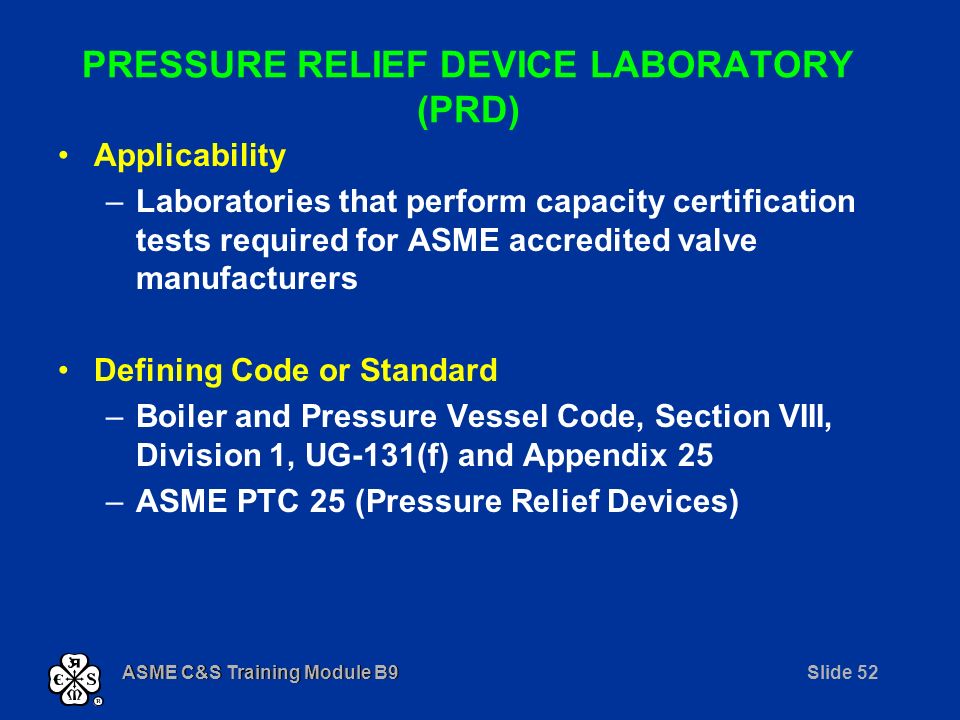 PRESSURE RELIEF DEVICE LABORATORY (PRD)

• Applicability
– Laboratories that perform capacity certification tests required for ASME accredited valve manufacturers

• Defining Code or Standard
– Boiler and Pressure Vessel Code, Section VIII, Division 1, UG-131(f) and Appendix 25
– ASME PTC 25 (Pressure Relief Devices)

ASME C&S Training Module B9

Slide 52